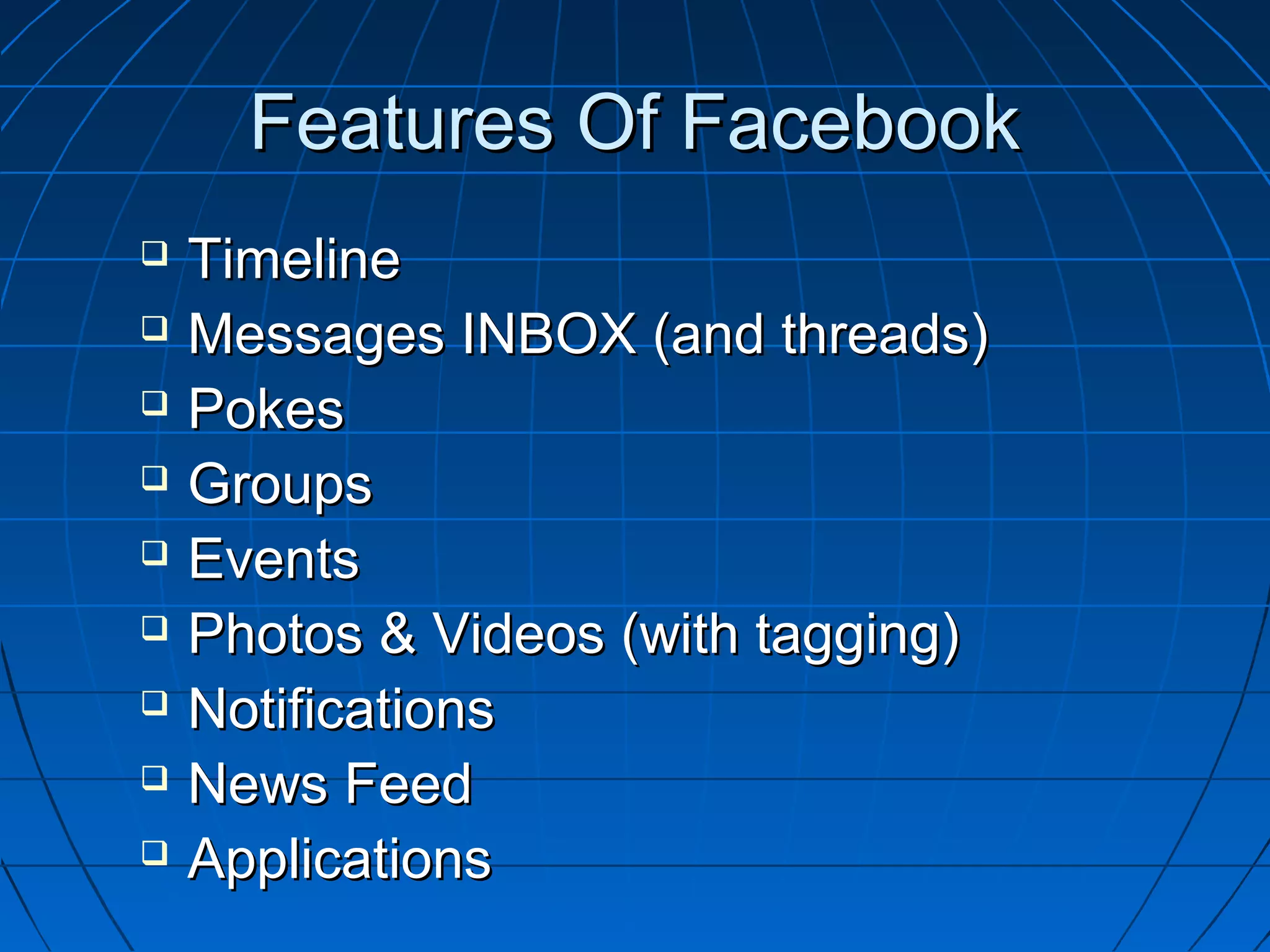 Features Of Facebook

- Timeline
- Messages INBOX (and threads)
- Pokes
- Groups
- Events
- Photos & Videos (with tagging)
- Notifications
- News Feed
- Applications